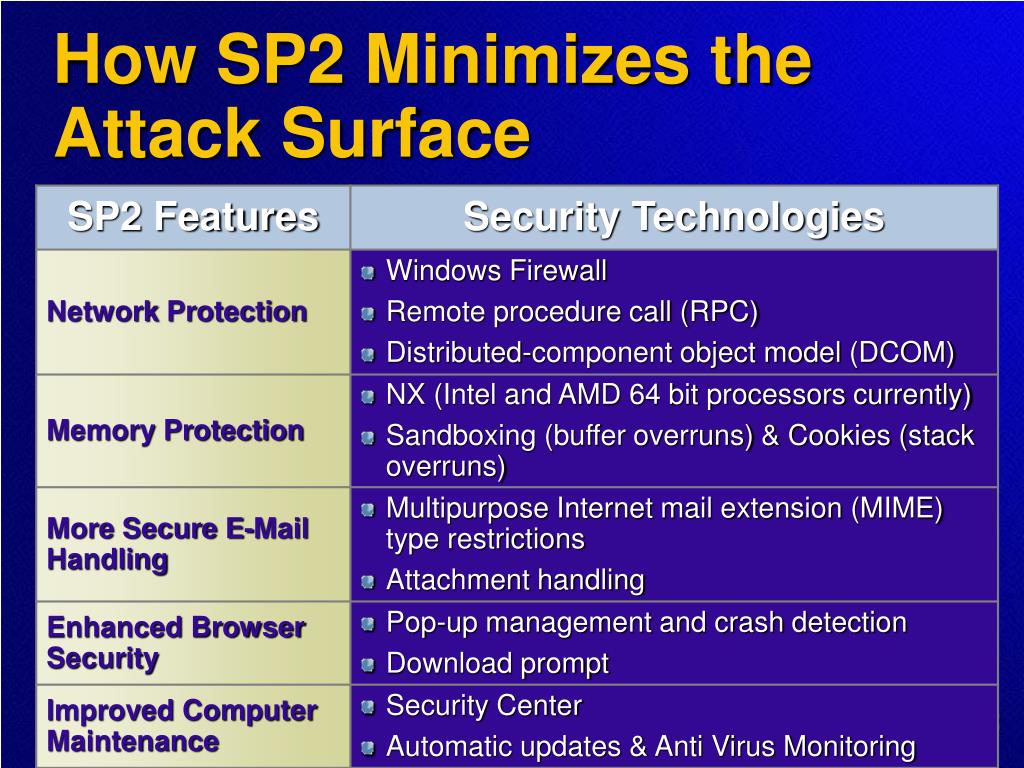 How SP2 Minimizes the Attack Surface

| SP2 Features | Security Technologies |
|---|---|
| Network Protection | Windows Firewall<br>Remote procedure call (RPC)<br>Distributed-component object model (DCOM) |
| Memory Protection | NX (Intel and AMD 64 bit processors currently)<br>Sandboxing (buffer overruns) & Cookies (stack overruns) |
| More Secure E-Mail Handling | Multipurpose Internet mail extension (MIME) type restrictions<br>Attachment handling |
| Enhanced Browser Security | Pop-up management and crash detection<br>Download prompt |
| Improved Computer Maintenance | Security Center<br>Automatic updates & Anti Virus Monitoring |